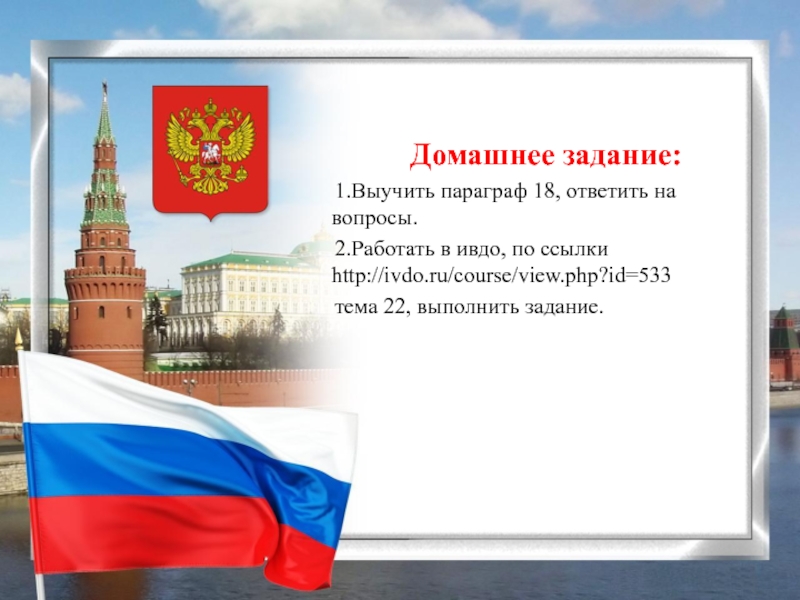 Домашнее задание:

1.Выучить параграф 18, ответить на вопросы.

2.Работать в ивдо, по ссылки http://ivdo.ru/course/view.php?id=533 тема 22, выполнить задание.